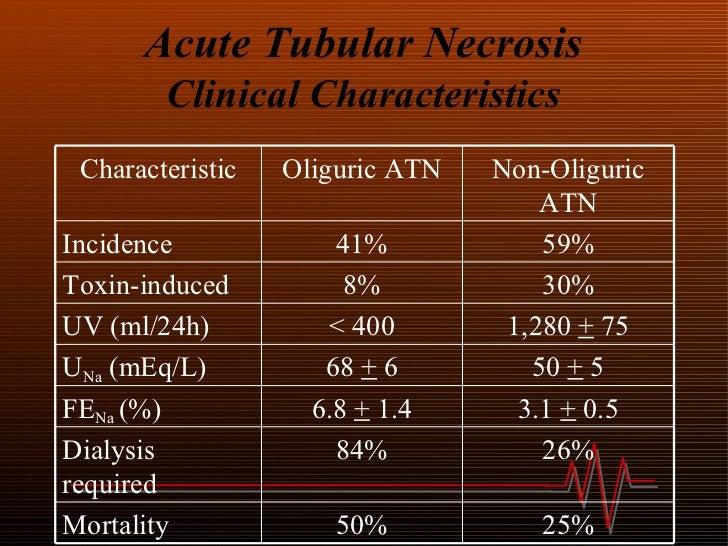 Acute Tubular Necrosis
Clinical Characteristics

| Characteristic | Oliguric ATN | Non-Oliguric ATN |
|---|---|---|
| Incidence | 41% | 59% |
| Toxin-induced | 8% | 30% |
| UV (ml/24h) | < 400 | 1,280 $\pm$ 75 |
| $U_{Na}$ (mEq/L) | 68 $\pm$ 6 | 50 $\pm$ 5 |
| $FE_{Na}$ (%) | 6.8 $\pm$ 1.4 | 3.1 $\pm$ 0.5 |
| Dialysis required | 84% | 26% |
| Mortality | 50% | 25% |